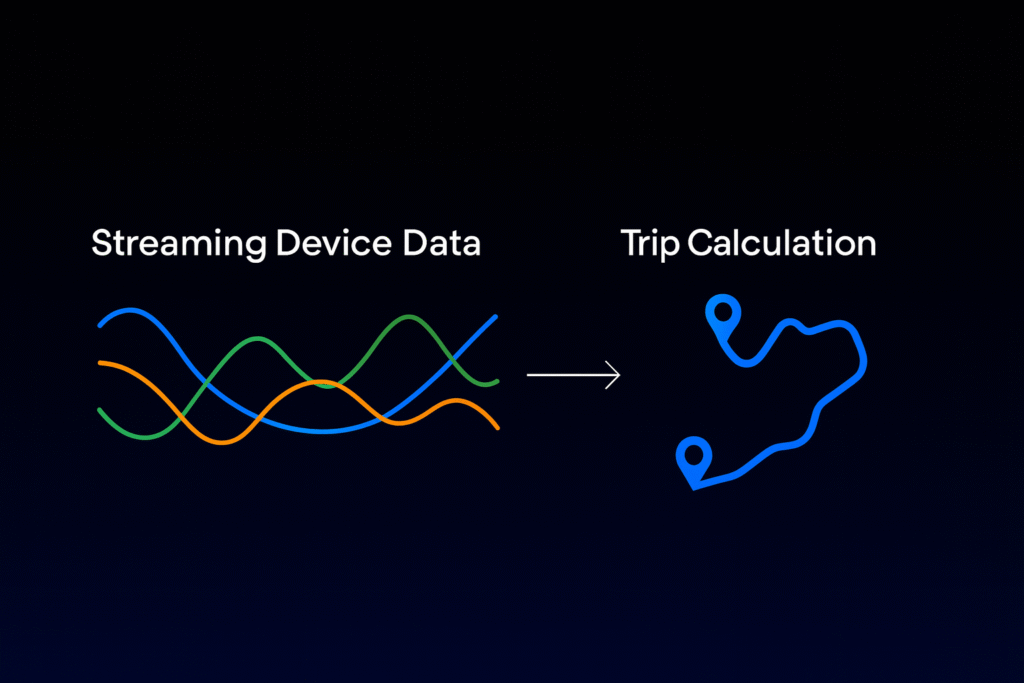 Streaming Device Data

Trip Calculation